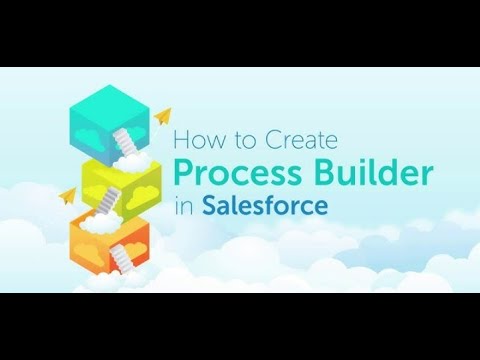 How to Create
Process Builder
in Salesforce